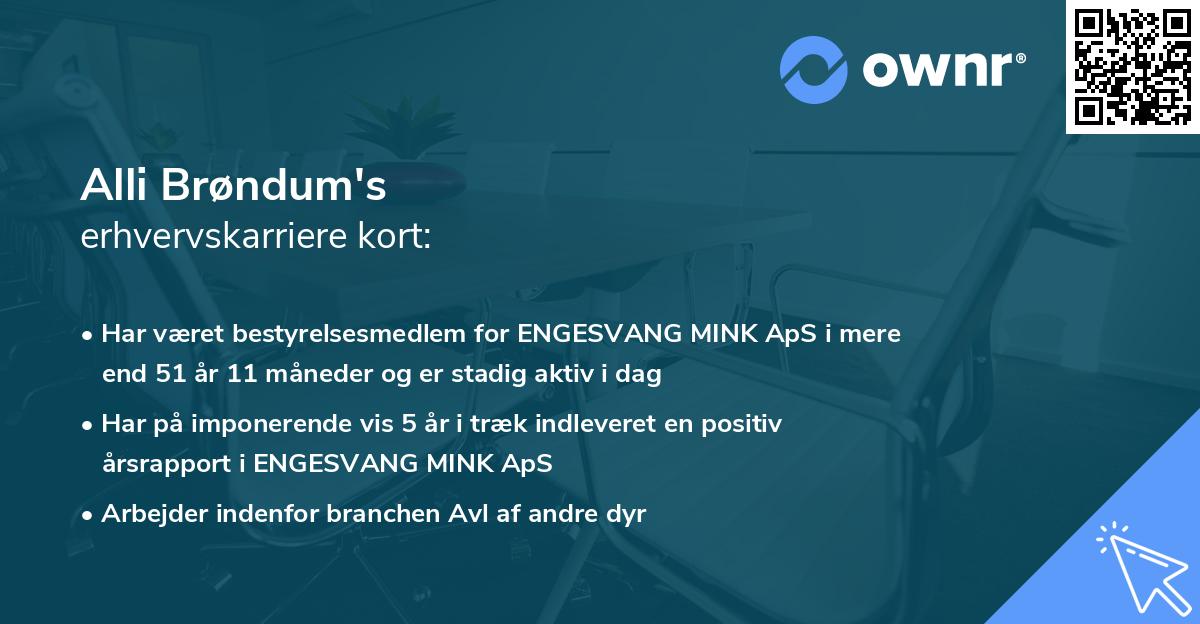 ownr®

Alli Brøndum's
erhvervskarriere kort:

• Har været bestyrelsesmedlem for ENGESVANG MINK ApS i mere end 51 år 11 måneder og er stadig aktiv i dag

• Har på imponerende vis 5 år i træk indleveret en positiv årsrapport i ENGESVANG MINK ApS

• Arbejder indenfor branchen Avl af andre dyr